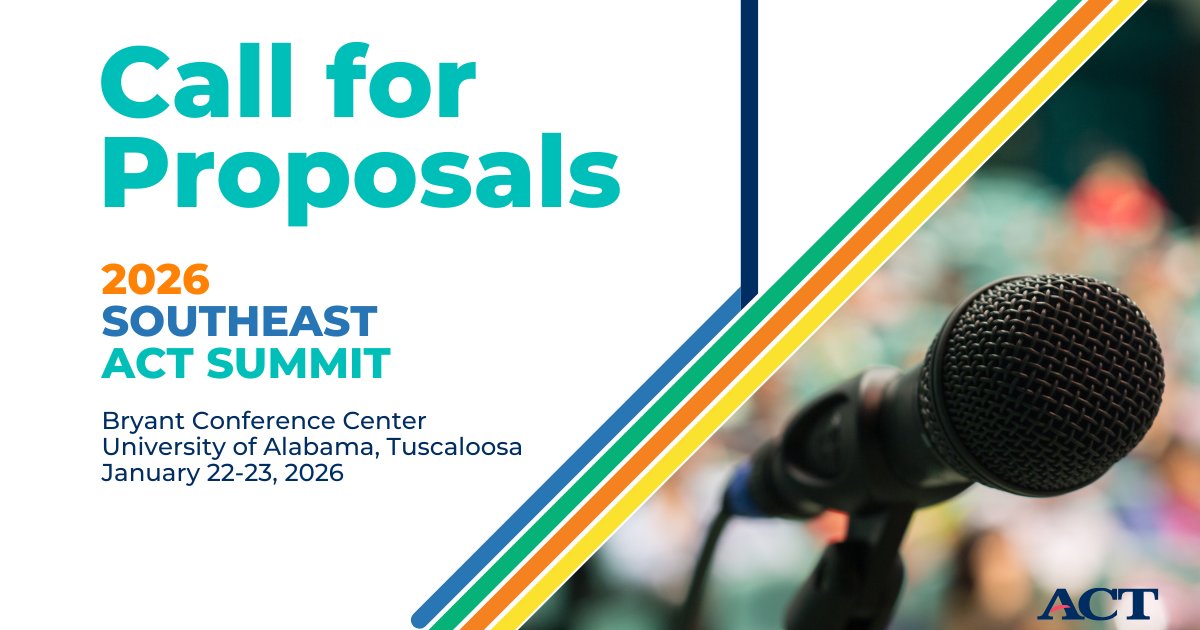 Call for Proposals

2026
SOUTHEAST
ACT SUMMIT

Bryant Conference Center
University of Alabama, Tuscaloosa
January 22-23, 2026

ACT